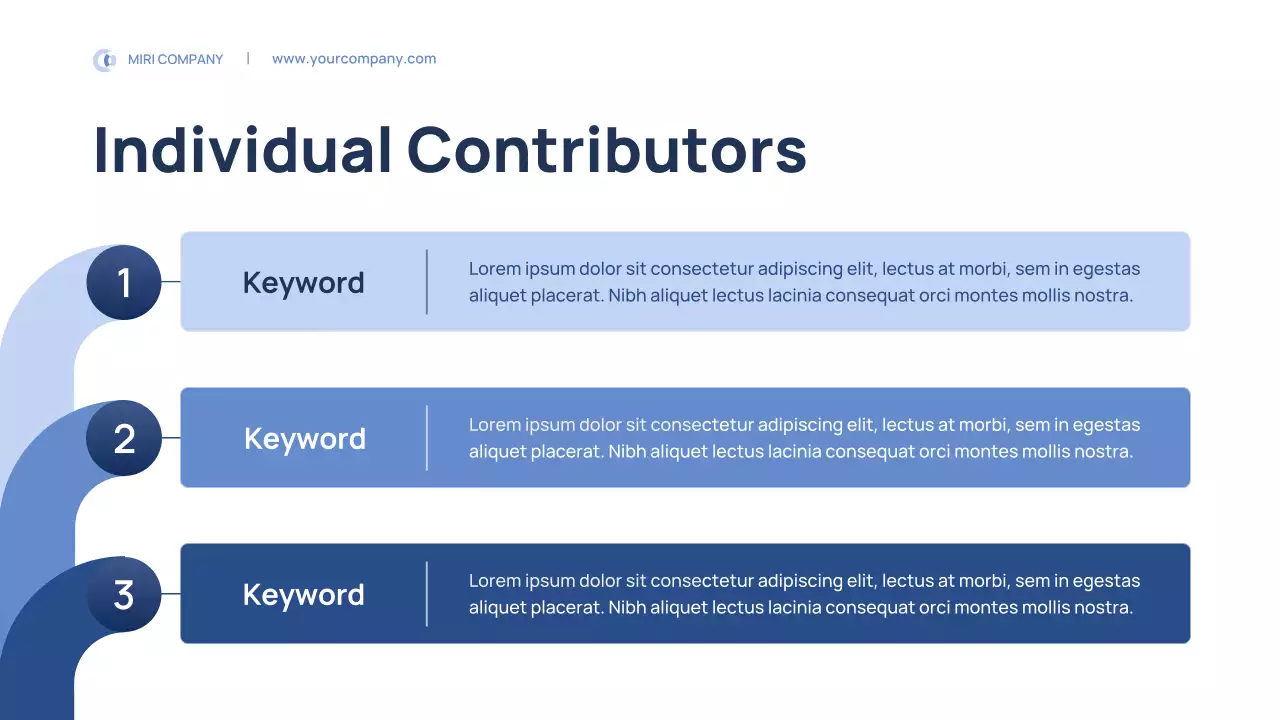 MIRI COMPANY | www.yourcompany.com

Individual Contributors

1

Keyword

Lorem ipsum dolor sit consectetur adipiscing elit, lectus at morbi, sem in egestas aliquet placerat. Nibh aliquet lectus lacinia consequat orci montes mollis nostra.

2

Keyword

Lorem ipsum dolor sit consectetur adipiscing elit, lectus at morbi, sem in egestas aliquet placerat. Nibh aliquet lectus lacinia consequat orci montes mollis nostra.

3

Keyword

Lorem ipsum dolor sit consectetur adipiscing elit, lectus at morbi, sem in egestas aliquet placerat. Nibh aliquet lectus lacinia consequat orci montes mollis nostra.